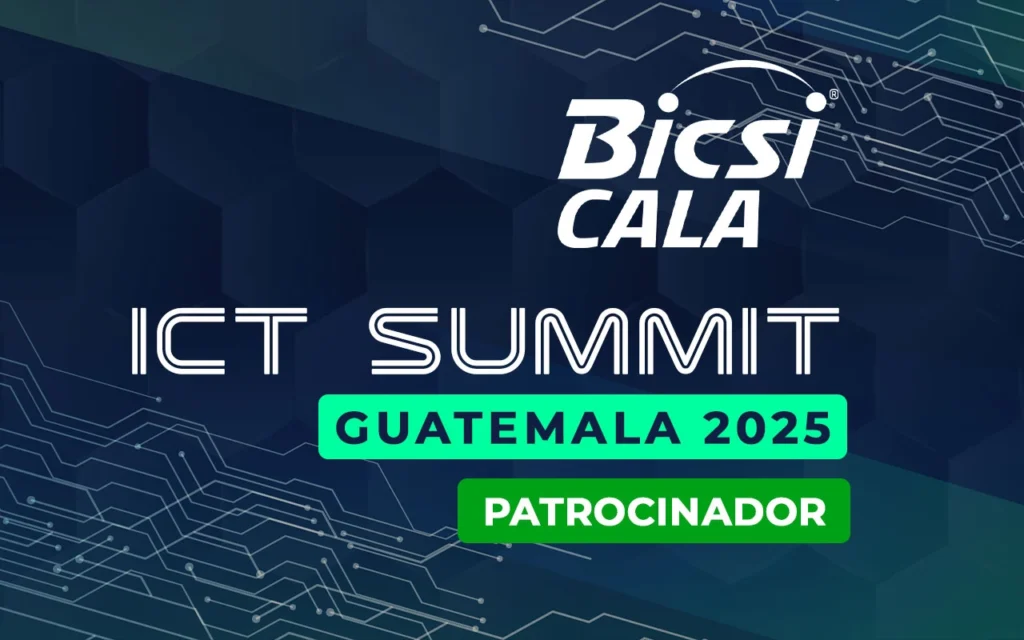 Bicsi®
CALA

ICT SUMMIT
GUATEMALA 2025
PATROCINADOR